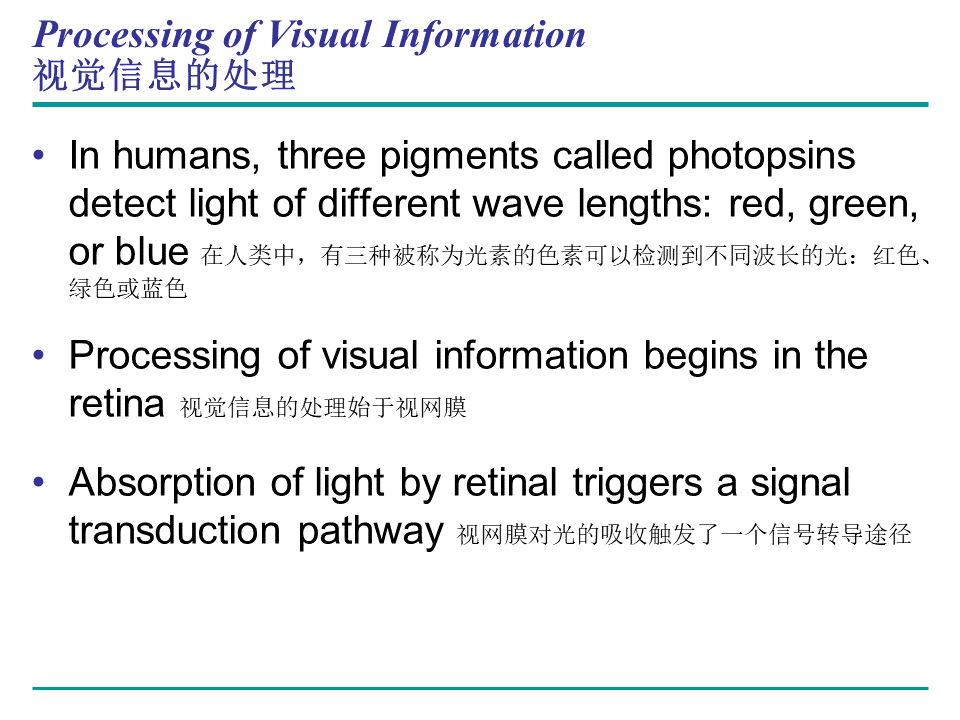 Processing of Visual Information
视觉信息的处理

• In humans, three pigments called photopsins detect light of different wave lengths: red, green, or blue 在人类中，有三种被称为光素的色素可以检测到不同波长的光：红色、绿色或蓝色

• Processing of visual information begins in the retina 视觉信息的处理始于视网膜

• Absorption of light by retinal triggers a signal transduction pathway 视网膜对光的吸收触发了一个信号转导途径